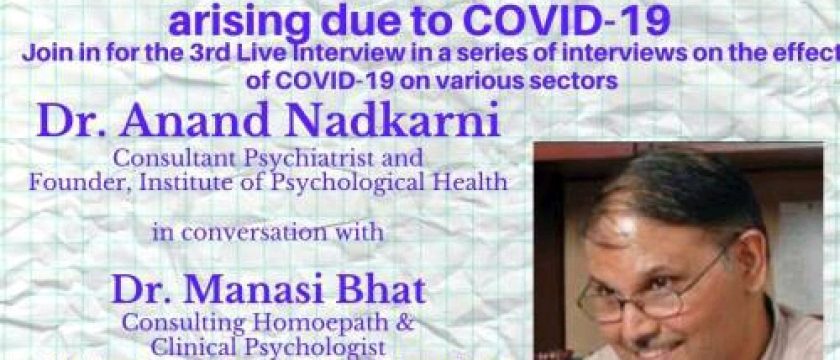 arising due to COVID-19
Join in for the 3rd Live Interview in a series of interviews on the effect of COVID-19 on various sectors

Dr. Anand Nadkarni
Consultant Psychiatrist and Founder, Institute of Psychological Health

in conversation with

Dr. Manasi Bhat
Consulting Homoepath & Clinical Psychologist